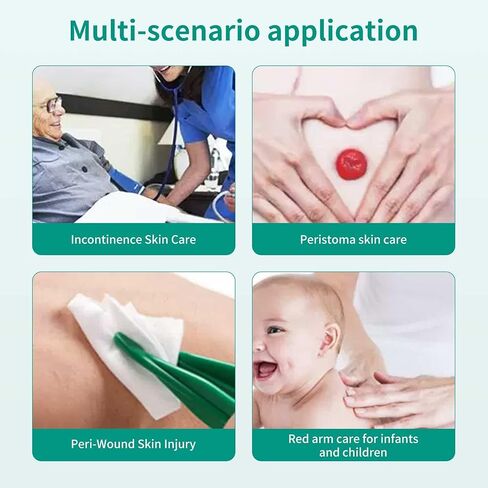 Multi-scenario application

Incontinence Skin Care

Peristoma skin care

Peri-Wound Skin Injury

Red arm care for infants and children